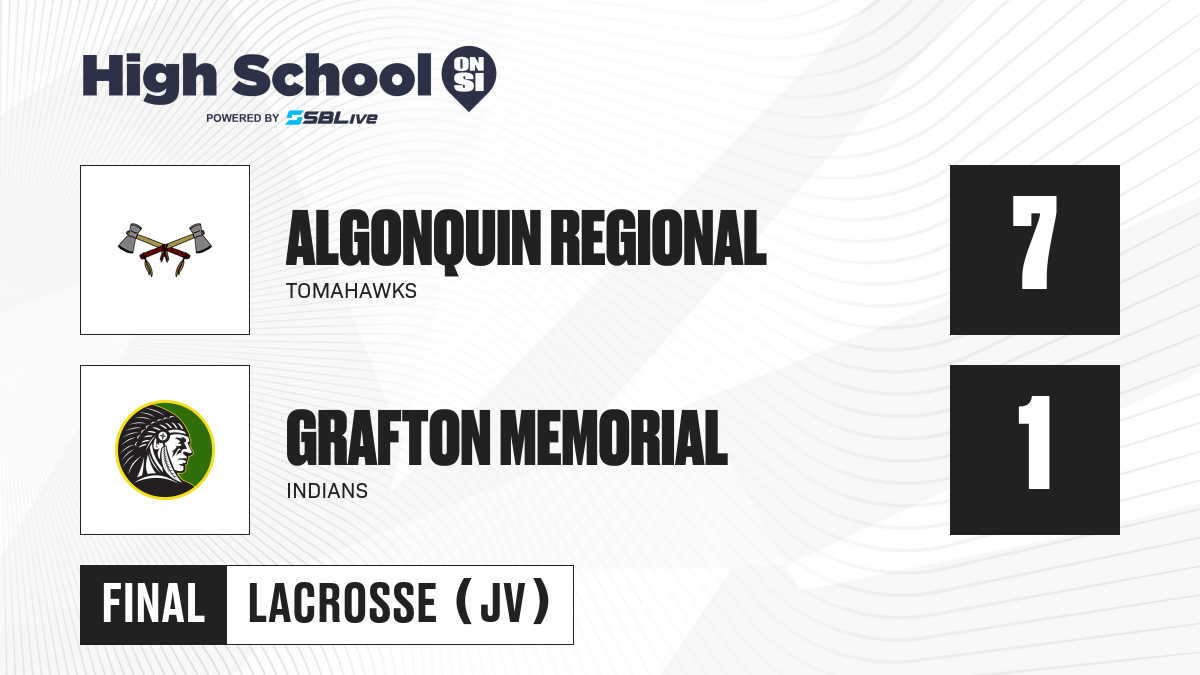 High School ON SI
POWERED BY SBLive

ALGONQUIN REGIONAL
TOMAHAWKS
7

GRAFTON MEMORIAL
INDIANS
1

FINAL LACROSSE (JV)